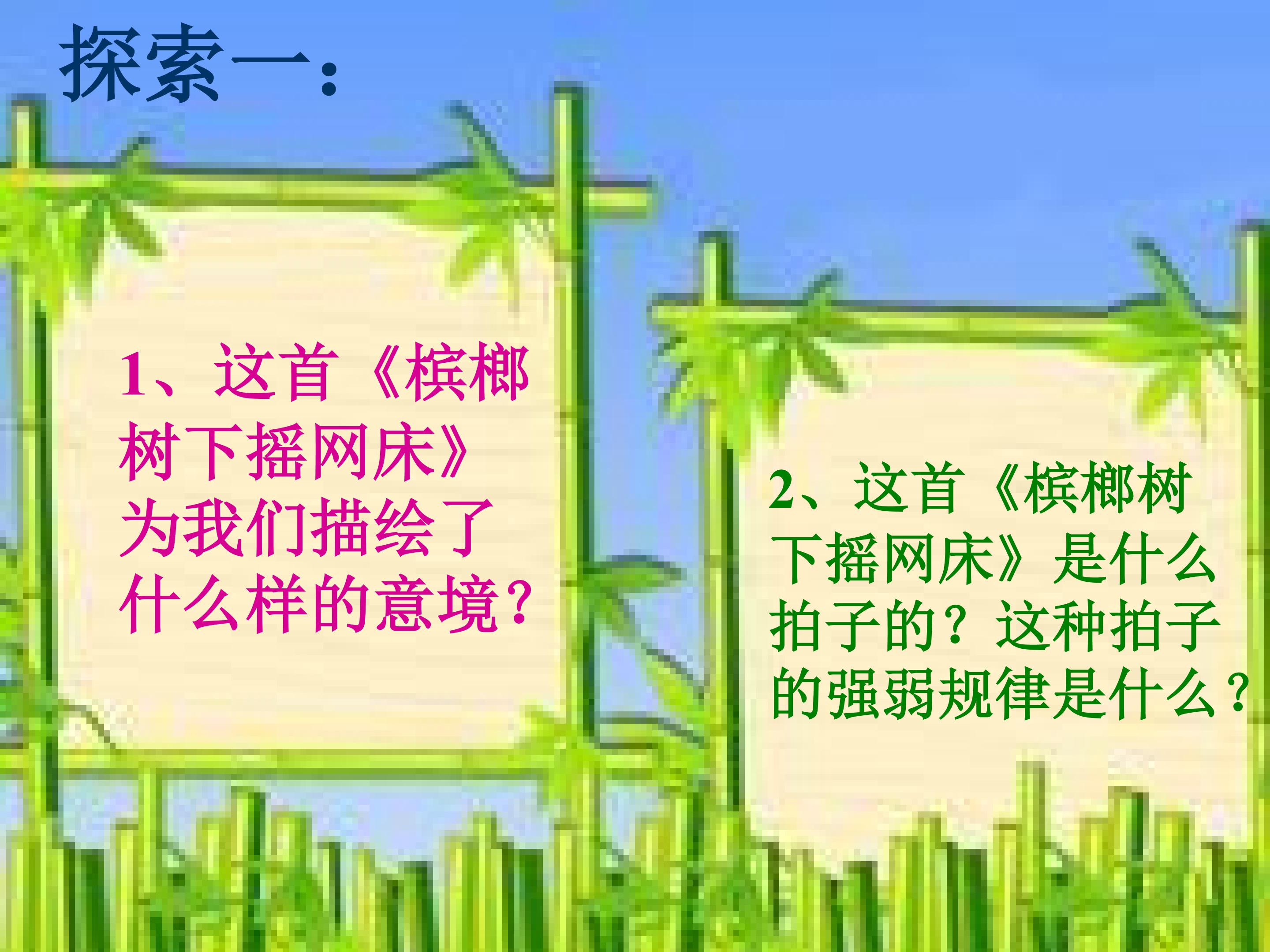 探索一：

1、这首《槟榔树下摇网床》为我们描绘了什么样的意境？

2、这首《槟榔树下摇网床》是什么拍子的？这种拍子的强弱规律是什么？